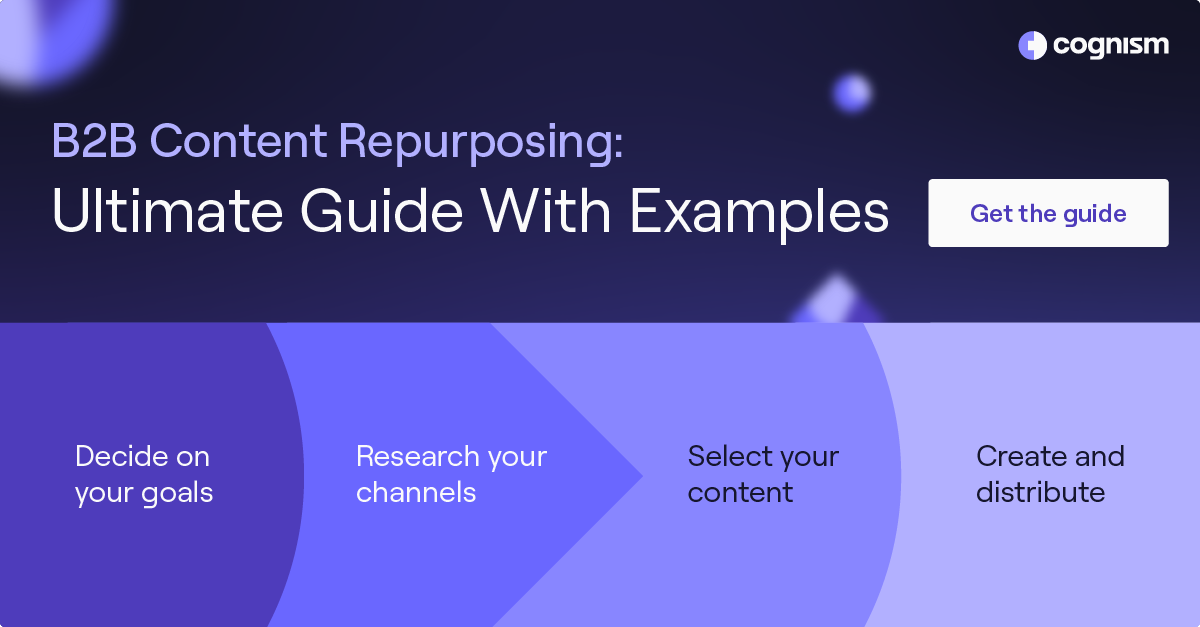 cognism

B2B Content Repurposing:
Ultimate Guide With Examples

Get the guide

Decide on your goals

Research your channels

Select your content

Create and distribute